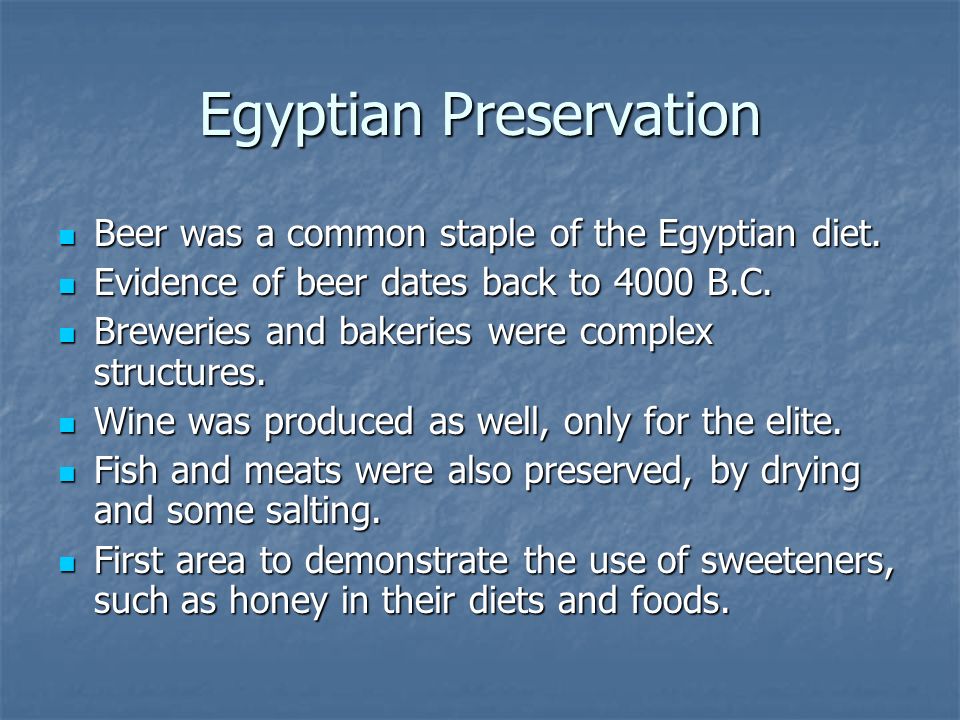 Egyptian Preservation

- Beer was a common staple of the Egyptian diet.
- Evidence of beer dates back to 4000 B.C.
- Breweries and bakeries were complex structures.
- Wine was produced as well, only for the elite.
- Fish and meats were also preserved, by drying and some salting.
- First area to demonstrate the use of sweeteners, such as honey in their diets and foods.